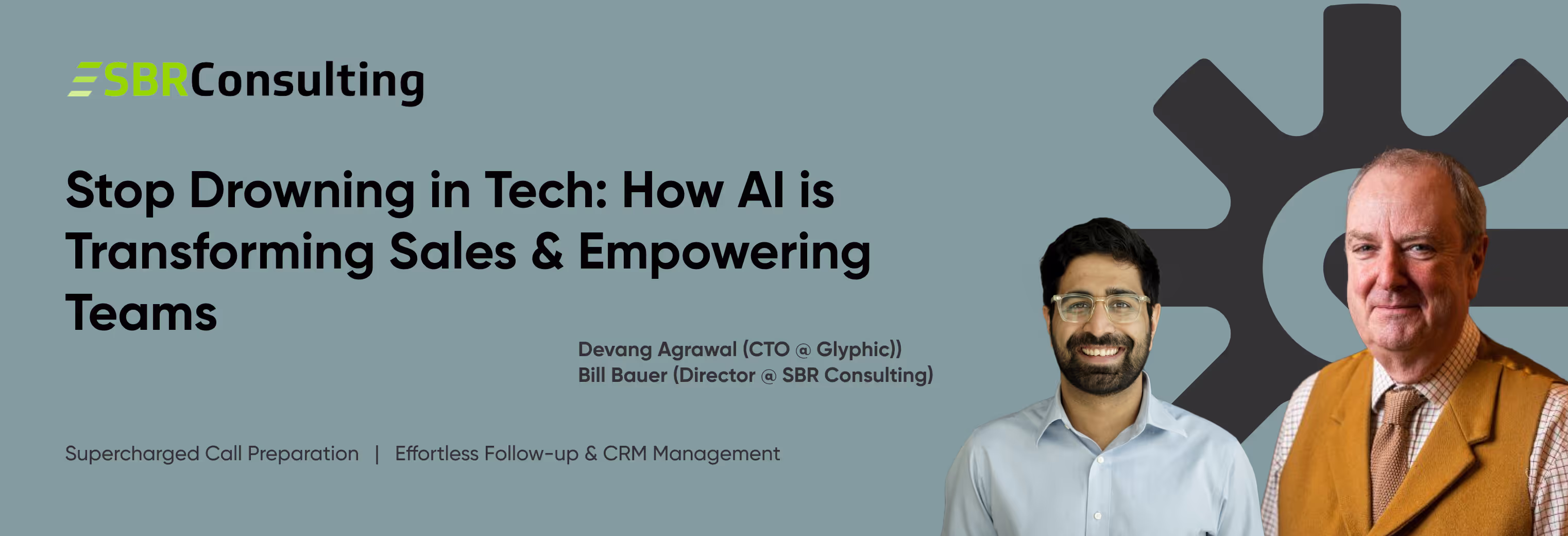 SBRConsulting

Stop Drowning in Tech: How AI is Transforming Sales & Empowering Teams

Devang Agrawal (CTO @ Glyphic))
Bill Bauer (Director @ SBR Consulting)

Supercharged Call Preparation | Effortless Follow-up & CRM Management